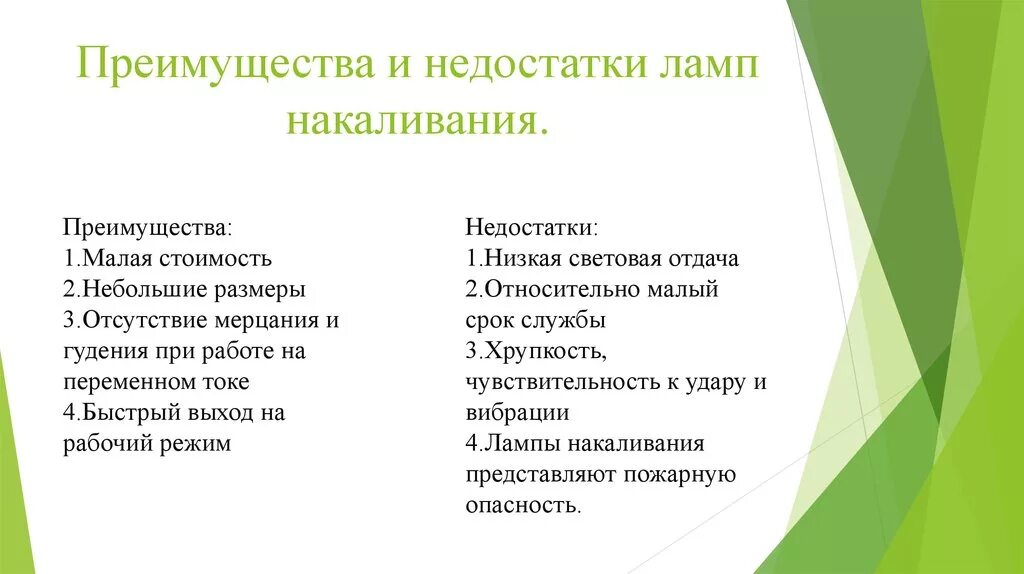 Преимущества и недостатки ламп накаливания.

Преимущества:
1.Малая стоимость
2.Небольшие размеры
3.Отсутствие мерцания и гудения при работе на переменном токе
4.Быстрый выход на рабочий режим

Недостатки:
1.Низкая световая отдача
2.Относительно малый срок службы
3.Хрупкость, чувствительность к удару и вибрации
4.Лампы накаливания представляют пожарную опасность.